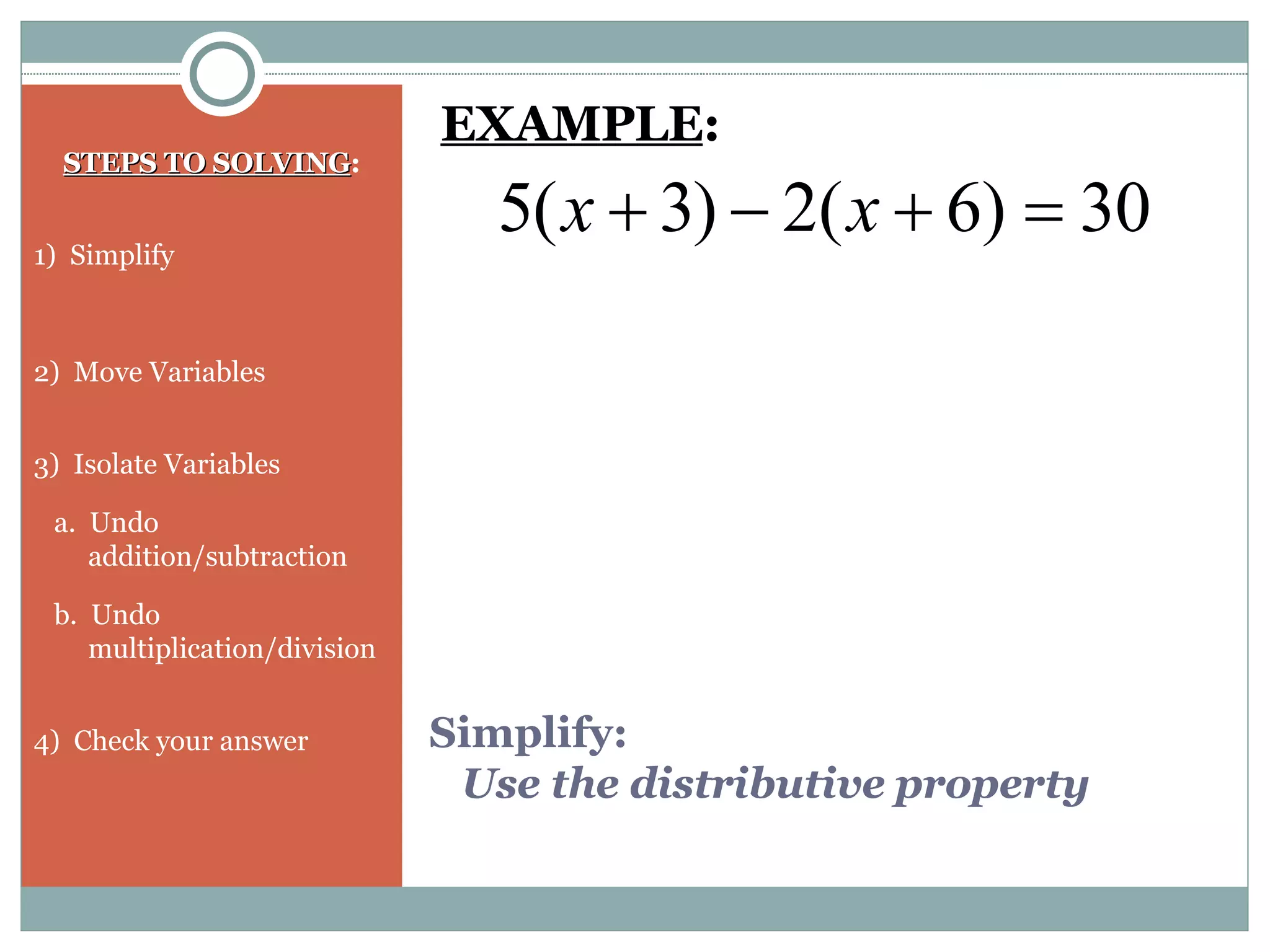 STEPS TO SOLVING:

1) Simplify

2) Move Variables

3) Isolate Variables

a. Undo addition/subtraction

b. Undo multiplication/division

4) Check your answer

EXAMPLE:

$5(x+3)-2(x+6)=30$

Simplify:

Use the distributive property